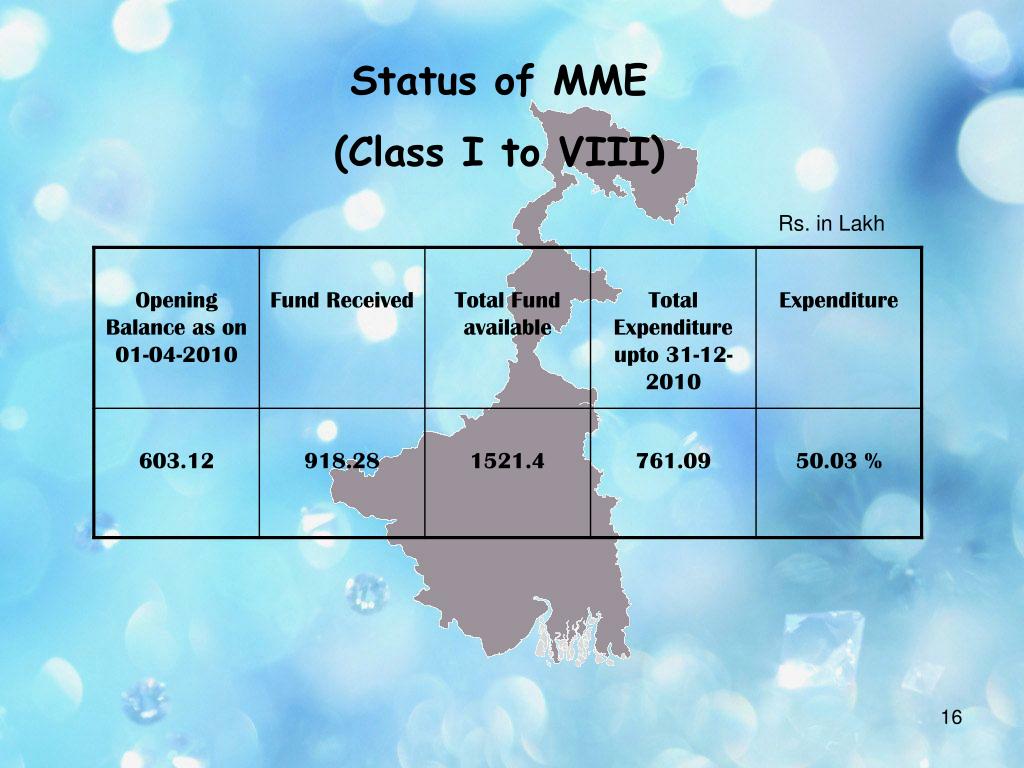 Status of MME

(Class I to VIII)

Rs. in Lakh

| Opening Balance as on 01-04-2010 | Fund Received | Total Fund available | Total Expenditure upto 31-12-2010 | Expenditure |
|---|---|---|---|---|
| 603.12 | 918.28 | 1521.4 | 761.09 | 50.03 % |

16